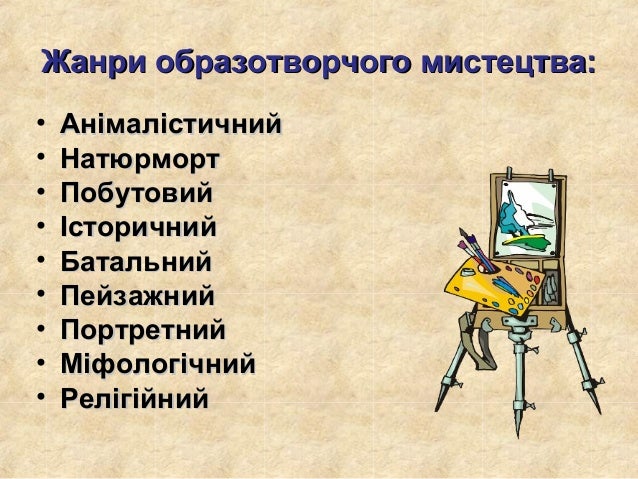 Жанри образотворчого мистецтва:

• Анімалістичний
• Натюрморт
• Побутовий
• Історичний
• Батальний
• Пейзажний
• Портретний
• Міфологічний
• Релігійний